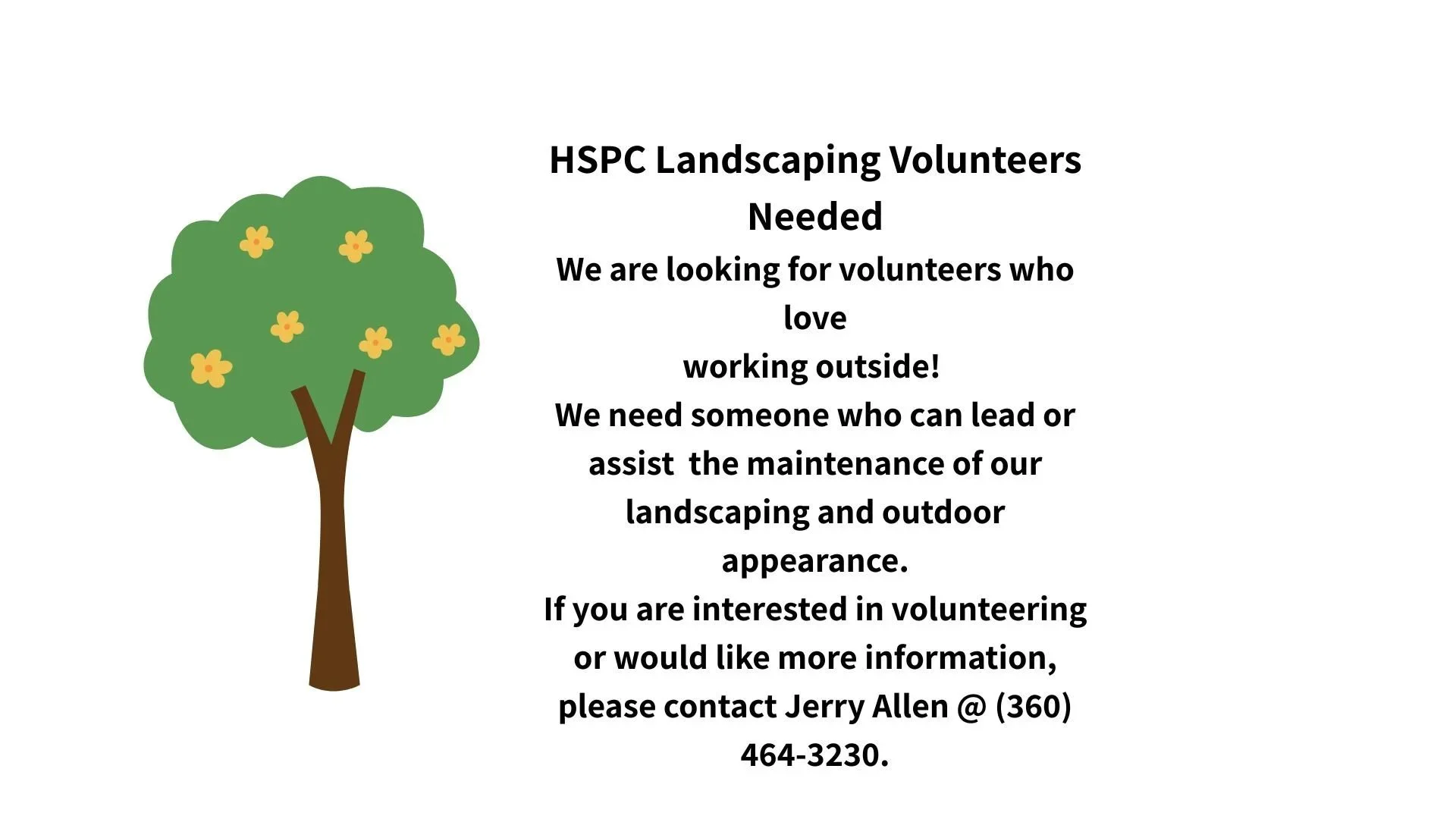 HSPC Landscaping Volunteers Needed

We are looking for volunteers who love
working outside!
We need someone who can lead or assist  the maintenance of our landscaping and outdoor appearance.
If you are interested in volunteering or would like more information, please contact Jerry Allen @ (360) 464-3230.